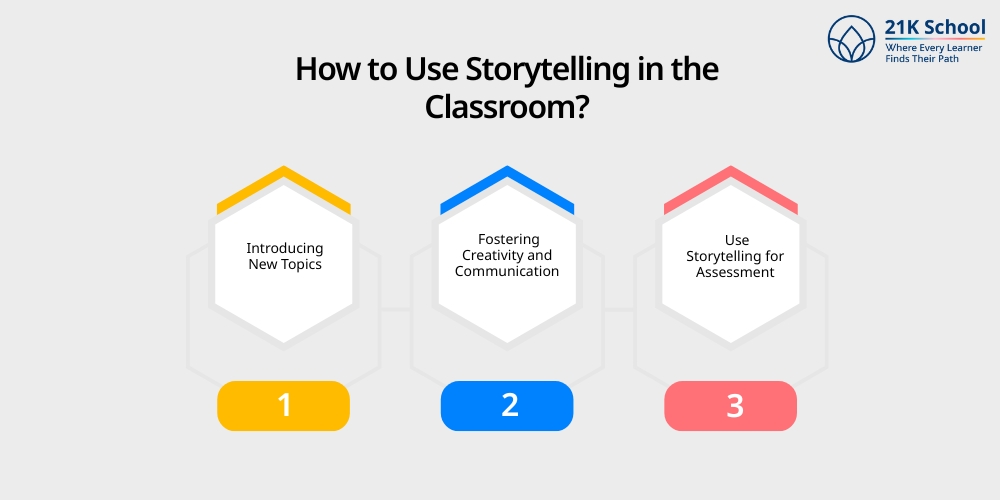 21K School
Where Every Learner Finds Their Path

How to Use Storytelling in the Classroom?

Introducing New Topics

1

Fostering Creativity and Communication

2

Use Storytelling for Assessment

3